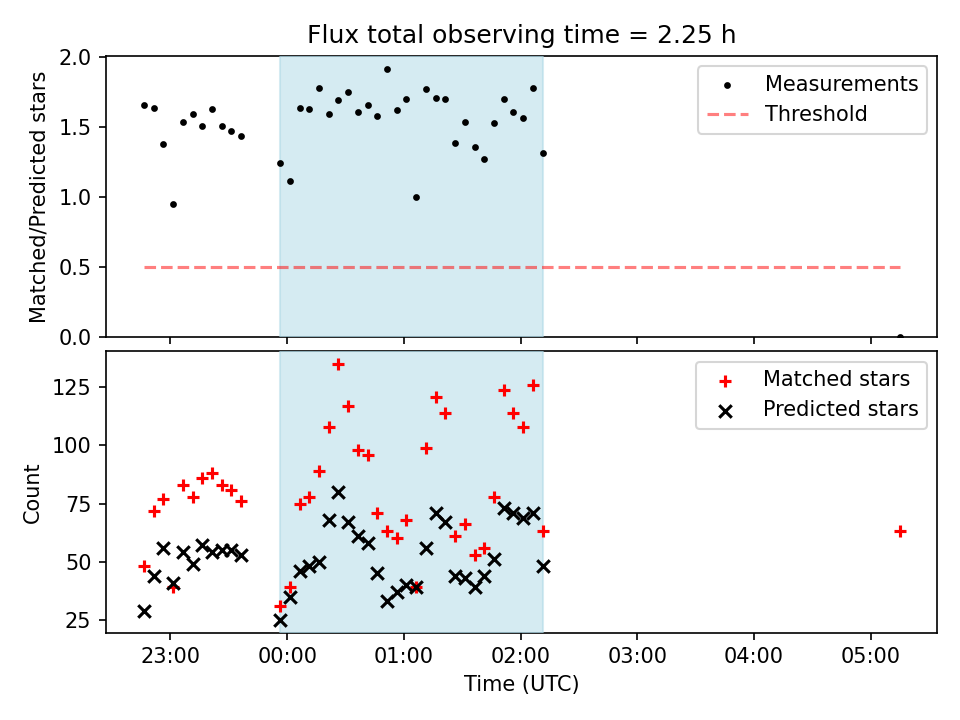 Flux total observing time = 2.25 h

Matched/Predicted stars

2.0
1.5
1.0
0.5
0.0

Measurements
Threshold

Count

125
100
75
50
25

Matched stars
Predicted stars

23:00
00:00
01:00
02:00
03:00
04:00
05:00

Time (UTC)